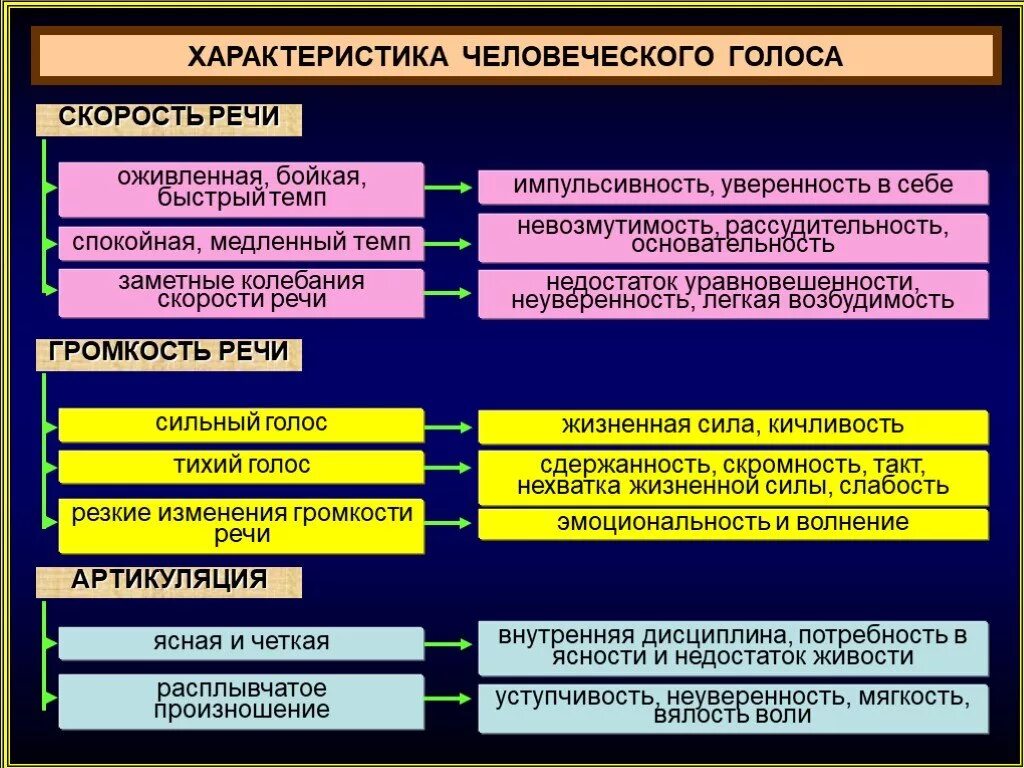 ХАРАКТЕРИСТИКА ЧЕЛОВЕЧЕСКОГО ГОЛОСА

СКОРОСТЬ РЕЧИ

оживленная, бойкая, быстрый темп

импульсивность, уверенность в себе

спокойная, медленный темп

невозмутимость, рассудительность, основательность

заметные колебания скорости речи

недостаток уравновешенности, неуверенность, легкая возбудимость

ГРОМКОСТЬ РЕЧИ

сильный голос

жизненная сила, кичливость

тихий голос

сдержанность, скромность, такт, нехватка жизненной силы, слабость

резкие изменения громкости речи

эмоциональность и волнение

АРТИКУЛЯЦИЯ

ясная и четкая

внутренняя дисциплина, потребность в ясности и недостаток живости

расплывчатое произношение

уступчивость, неуверенность, мягкость, вялость воли